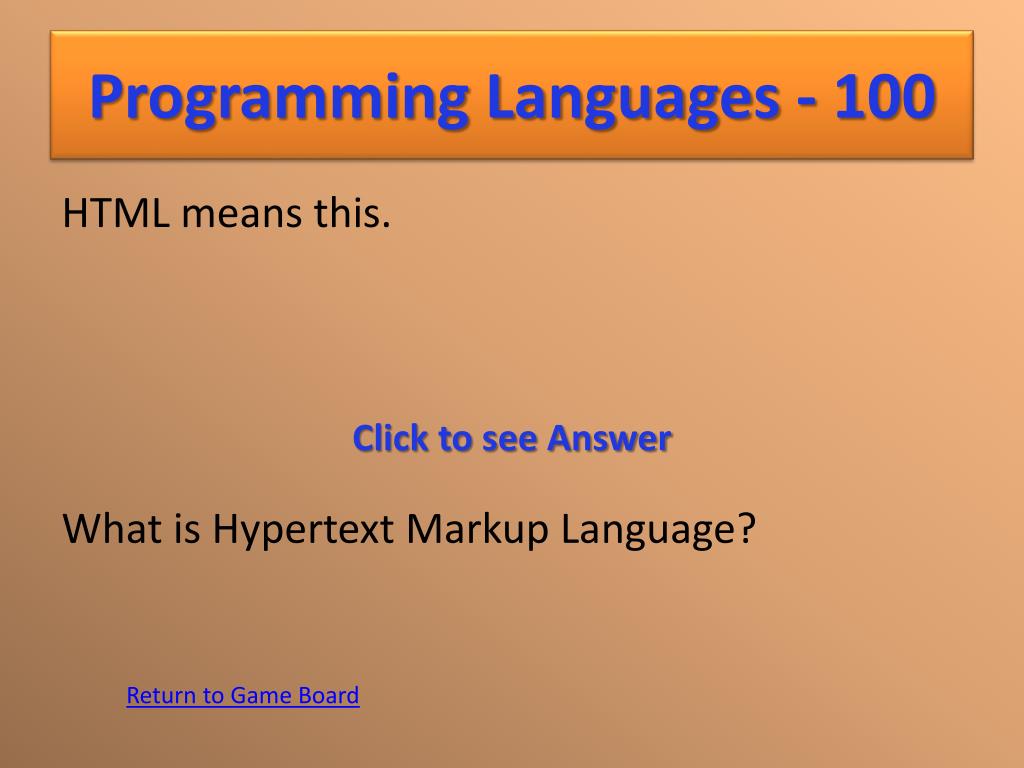 Programming Languages - 100

HTML means this.

Click to see Answer

What is Hypertext Markup Language?

Return to Game Board